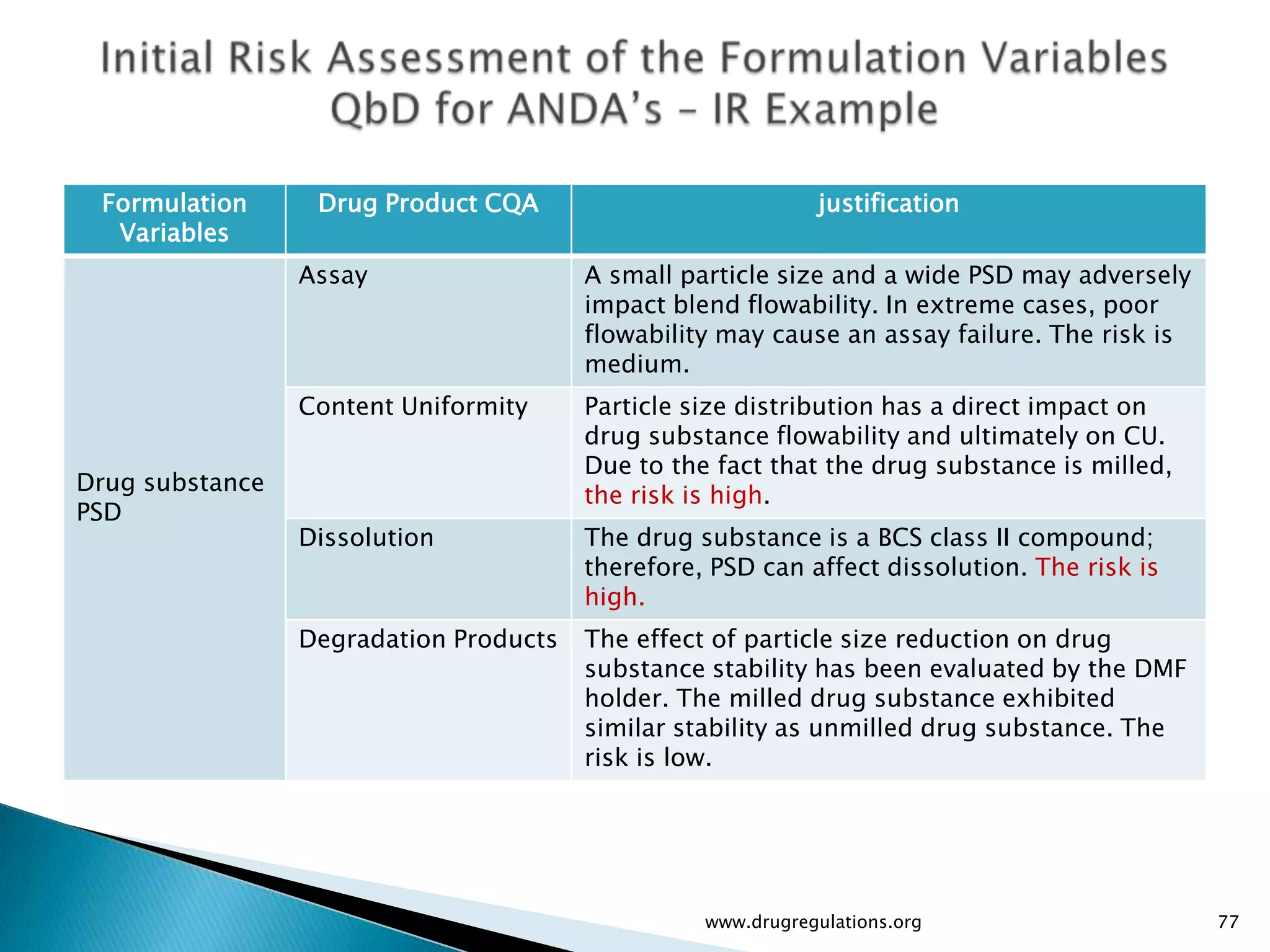 Initial Risk Assessment of the Formulation Variables
QbD for ANDA's – IR Example

| Formulation Variables | Drug Product CQA | justification |
|---|---|---|
| Drug substance PSD | Assay | A small particle size and a wide PSD may adversely impact blend flowability. In extreme cases, poor flowability may cause an assay failure. The risk is medium. |
| | Content Uniformity | Particle size distribution has a direct impact on drug substance flowability and ultimately on CU. Due to the fact that the drug substance is milled, the risk is high. |
| | Dissolution | The drug substance is a BCS class II compound; therefore, PSD can affect dissolution. The risk is high. |
| | Degradation Products | The effect of particle size reduction on drug substance stability has been evaluated by the DMF holder. The milled drug substance exhibited similar stability as unmilled drug substance. The risk is low. |

www.drugregulations.org

77